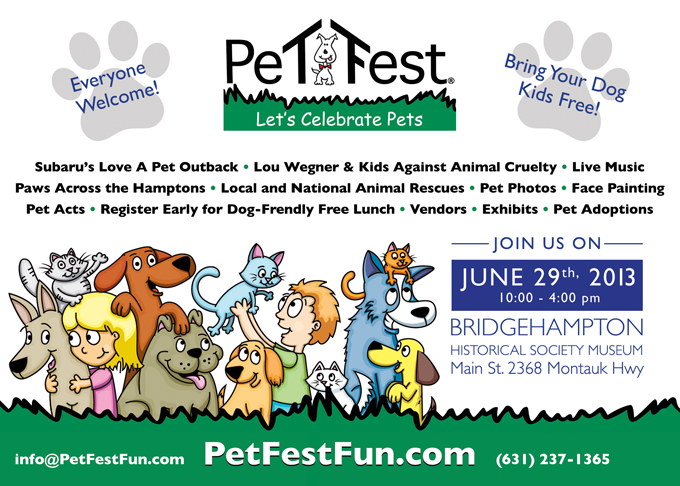 Everyone Welcome!

PetFest®

Let's Celebrate Pets

Bring Your Dog Kids Free!

Subaru's Love A Pet Outback • Lou Wegner & Kids Against Animal Cruelty • Live Music
Paws Across the Hamptons • Local and National Animal Rescues • Pet Photos • Face Painting
Pet Acts • Register Early for Dog-Frendly Free Lunch • Vendors • Exhibits • Pet Adoptions

JOIN US ON

JUNE 29th, 2013
10:00 - 4:00 pm

BRIDGEHAMPTON
HISTORICAL SOCIETY MUSEUM
Main St. 2368 Montauk Hwy

info@PetFestFun.com PetFestFun.com (631) 237-1365